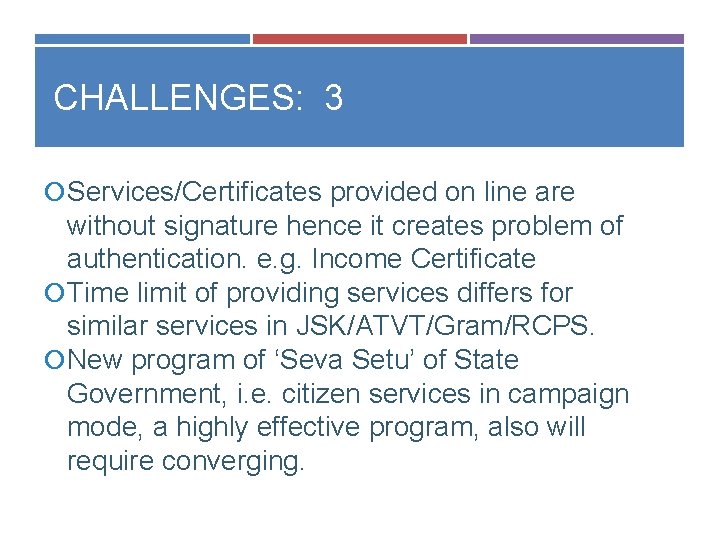 CHALLENGES: 3

Services/Certificates provided on line are without signature hence it creates problem of authentication. e.g. Income Certificate

Time limit of providing services differs for similar services in JSK/ATVT/Gram/RCPS.

New program of ‘Seva Setu’ of State Government, i.e. citizen services in campaign mode, a highly effective program, also will require converging.